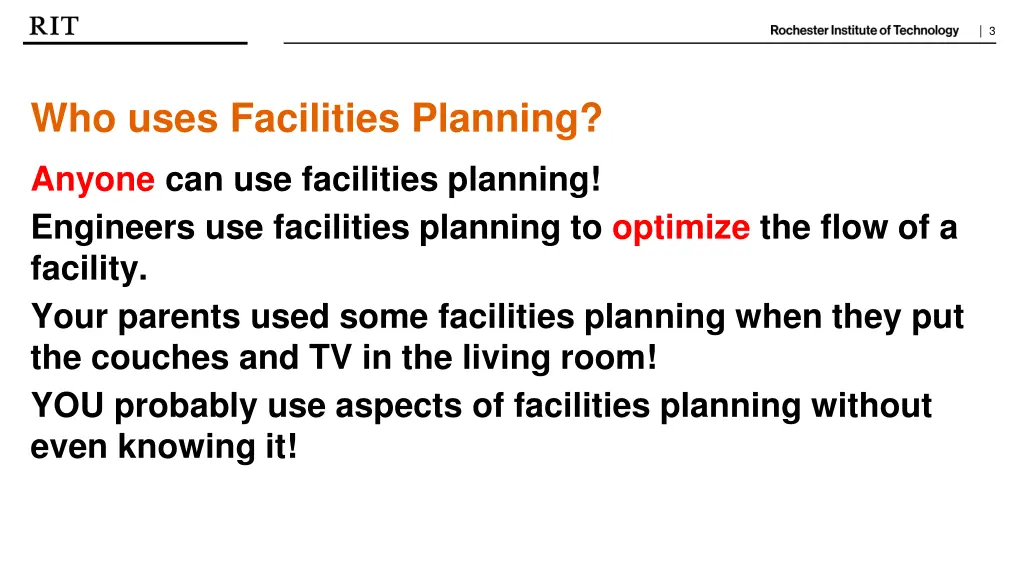 RIT

Rochester Institute of Technology | 3

Who uses Facilities Planning?

Anyone can use facilities planning!

Engineers use facilities planning to optimize the flow of a facility.

Your parents used some facilities planning when they put the couches and TV in the living room!

YOU probably use aspects of facilities planning without even knowing it!